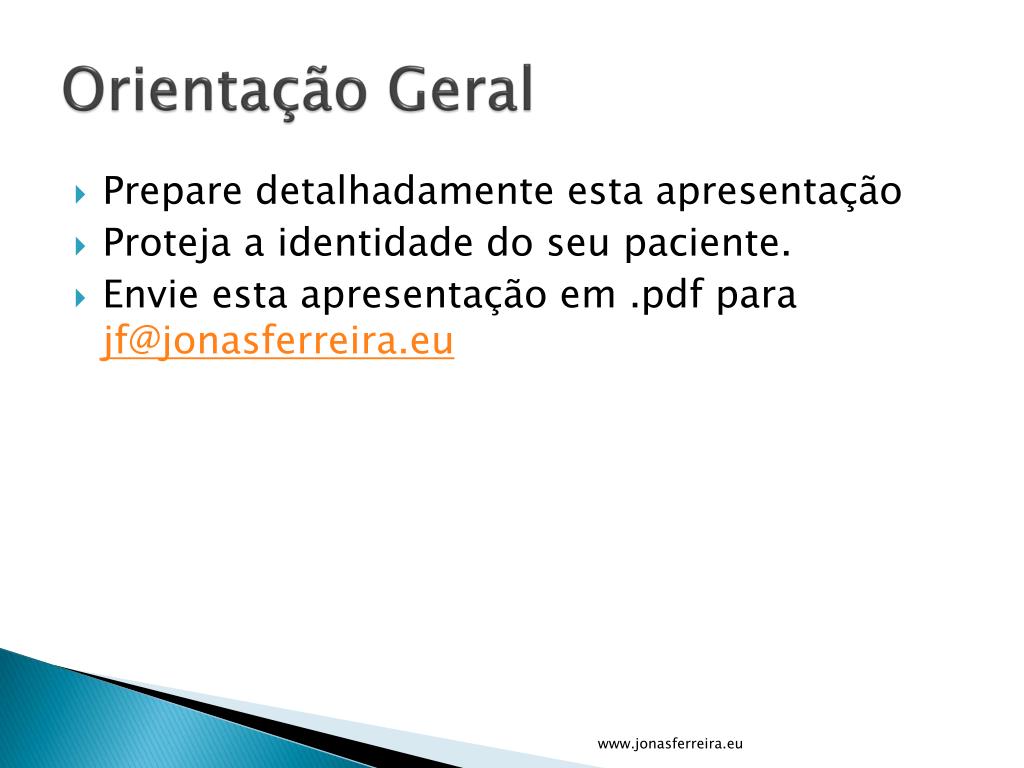 Orientação Geral

Prepare detalhadamente esta apresentação

Proteja a identidade do seu paciente.

Envie esta apresentação em .pdf para jf@jonasferreira.eu

www.jonasferreira.eu